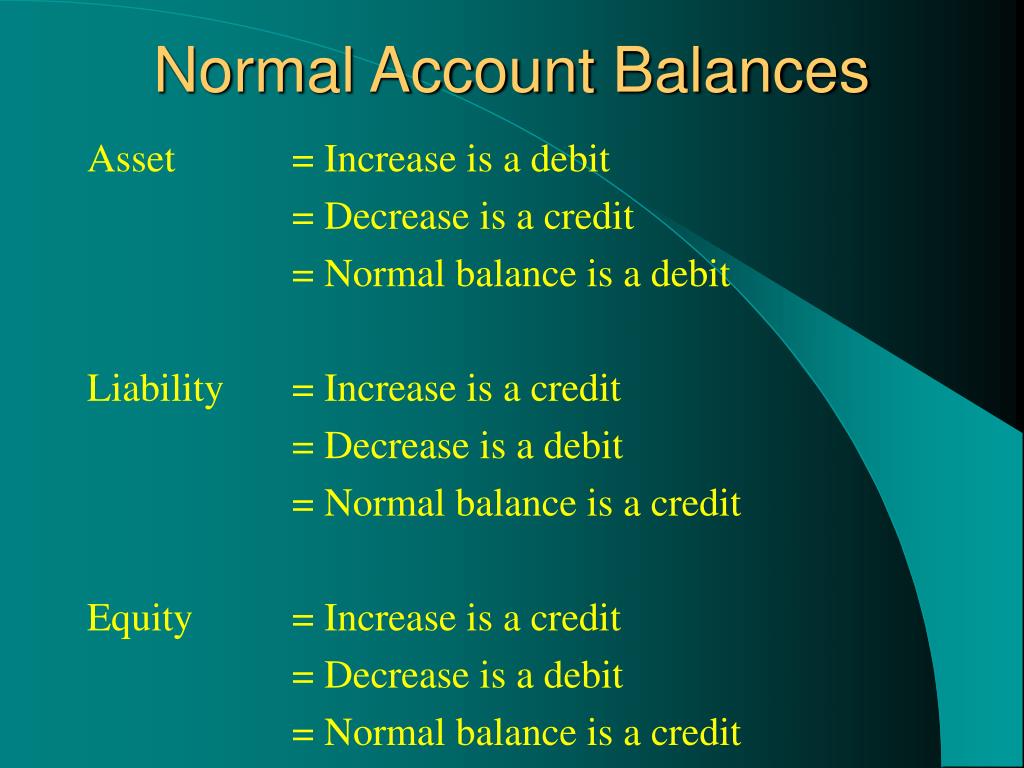 Normal Account Balances

Asset = Increase is a debit
= Decrease is a credit
= Normal balance is a debit

Liability = Increase is a credit
= Decrease is a debit
= Normal balance is a credit

Equity = Increase is a credit
= Decrease is a debit
= Normal balance is a credit